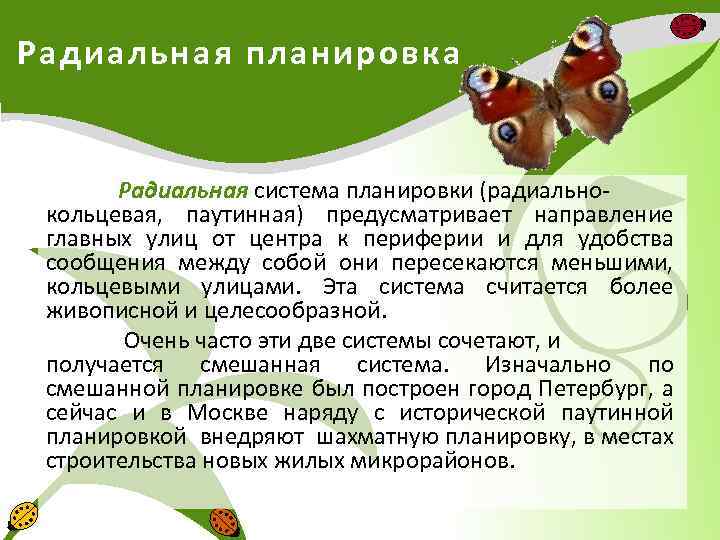 Радиальная планировка

Радиальная система планировки (радиально-кольцевая, паутинная) предусматривает направление главных улиц от центра к периферии и для удобства сообщения между собой они пересекаются меньшими, кольцевыми улицами. Эта система считается более живописной и целесообразной.

Очень часто эти две системы сочетают, и получается смешанная система. Изначально по смешанной планировке был построен город Петербург, а сейчас и в Москве наряду с исторической паутинной планировкой внедряют шахматную планировку, в местах строительства новых жилых микрорайонов.